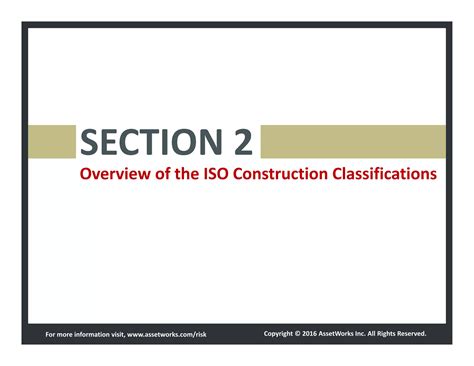 SECTION 2
Overview of the ISO Construction Classifications

For more information visit, www.assetworks.com/risk

Copyright © 2016 AssetWorks Inc. All Rights Reserved.